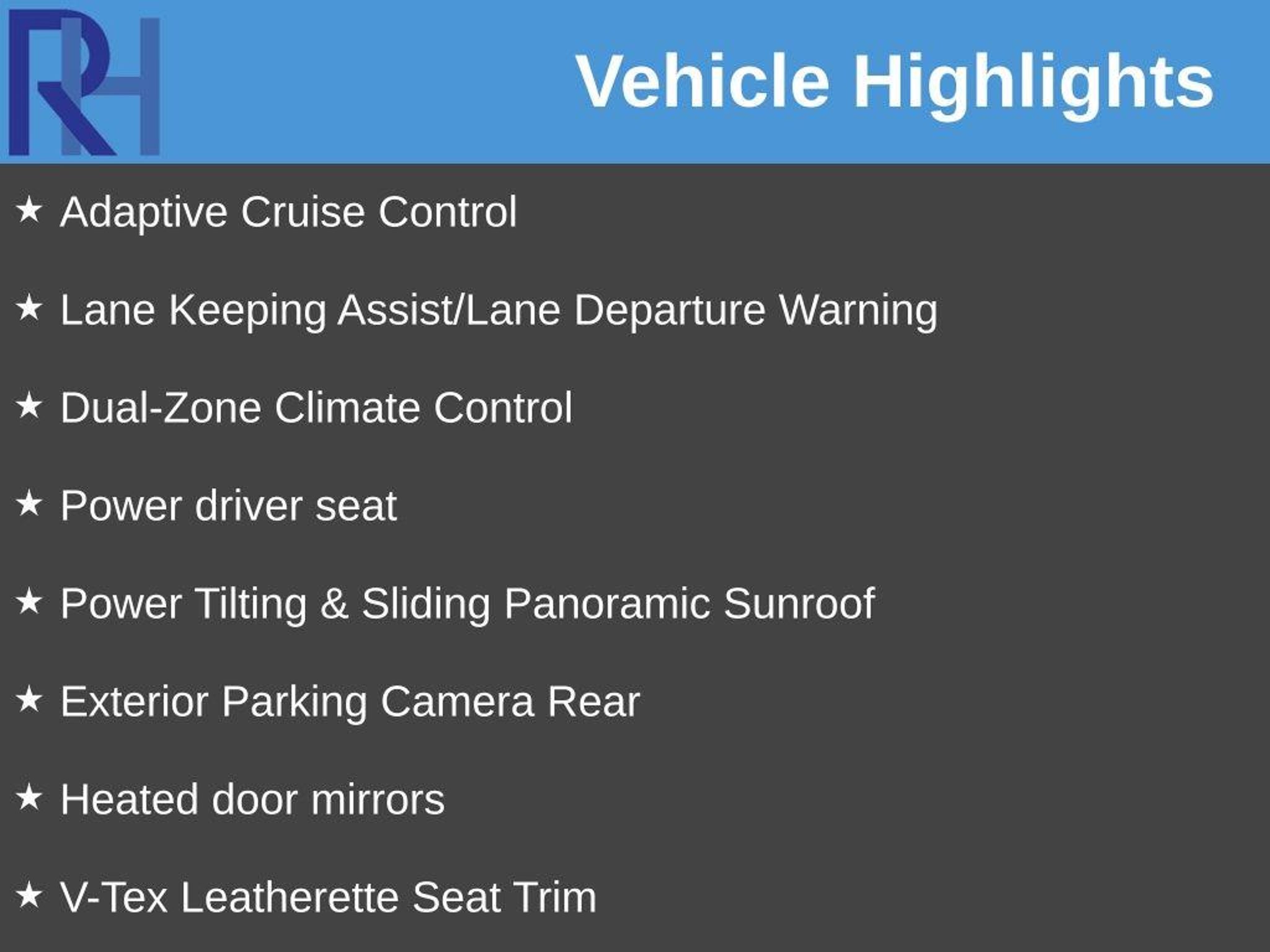 RH

Vehicle Highlights

★ Adaptive Cruise Control

★ Lane Keeping Assist/Lane Departure Warning

★ Dual-Zone Climate Control

★ Power driver seat

★ Power Tilting & Sliding Panoramic Sunroof

★ Exterior Parking Camera Rear

★ Heated door mirrors

★ V-Tex Leatherette Seat Trim